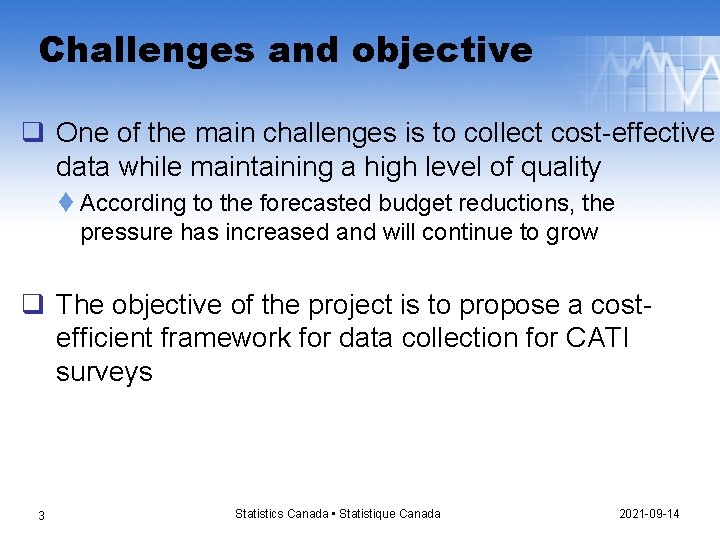 Challenges and objective

❑ One of the main challenges is to collect cost-effective data while maintaining a high level of quality

♦ According to the forecasted budget reductions, the pressure has increased and will continue to grow

❑ The objective of the project is to propose a cost-efficient framework for data collection for CATI surveys

3

Statistics Canada • Statistique Canada

2021-09-14